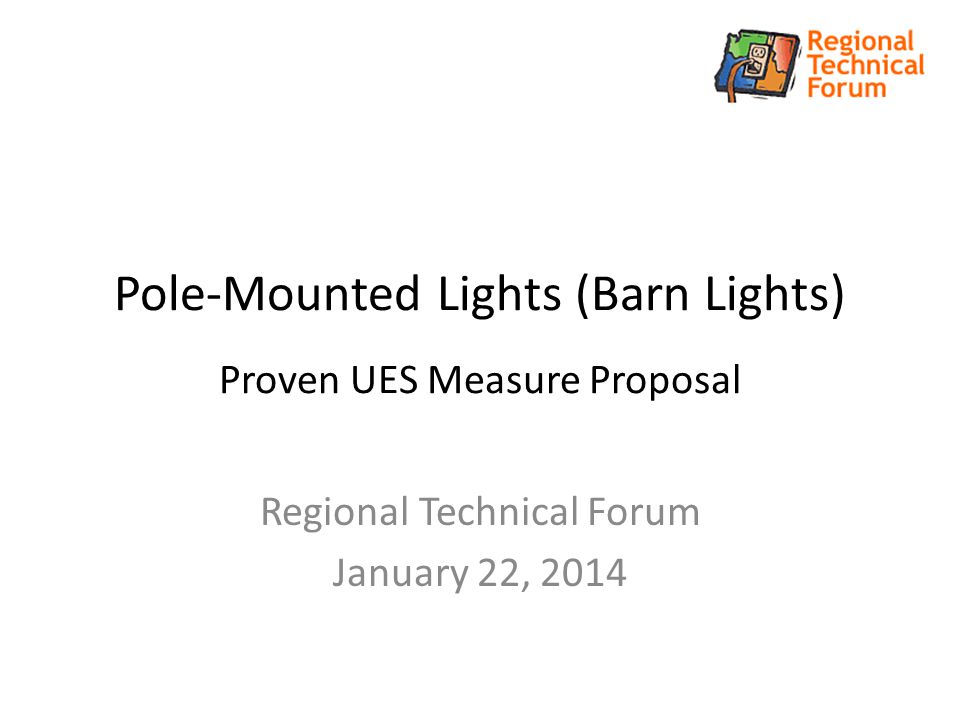 Regional Technical Forum

Pole-Mounted Lights (Barn Lights)

Proven UES Measure Proposal

Regional Technical Forum
January 22, 2014